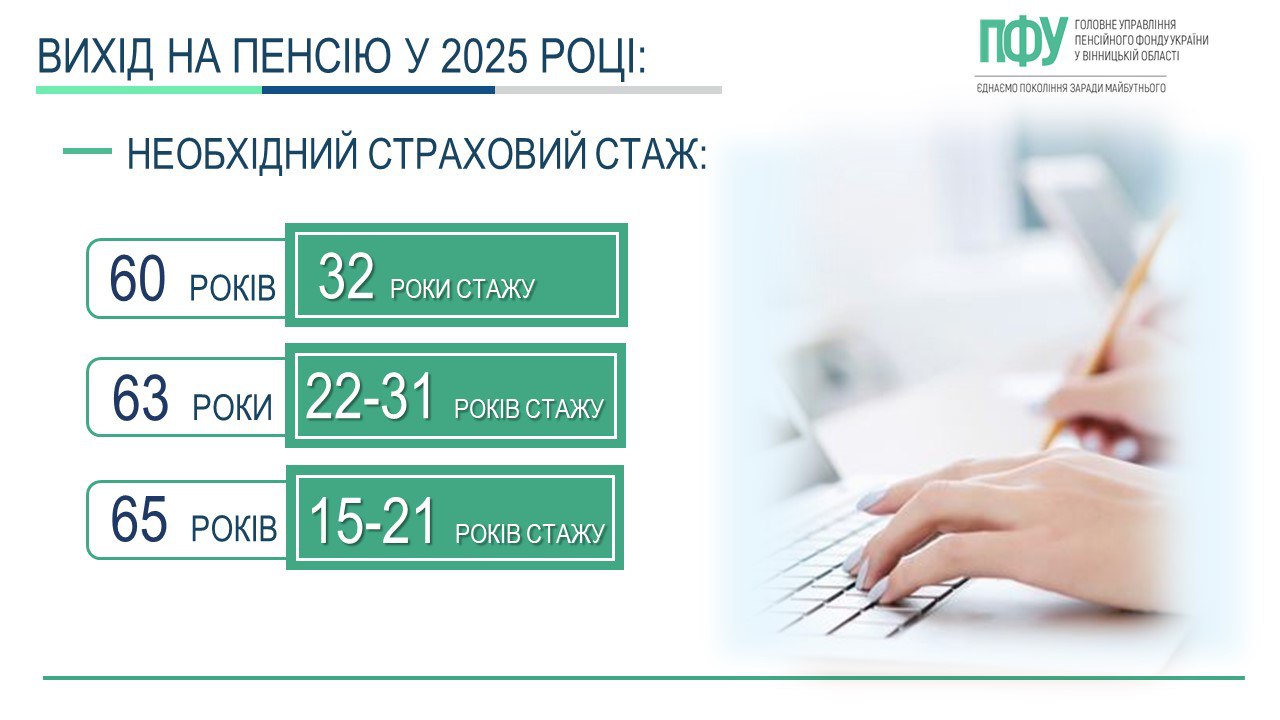 ВИХІД НА ПЕНСІЮ У 2025 РОЦІ:

ПФУ ГОЛОВНЕ УПРАВЛІННЯ ПЕНСІЙНОГО ФОНДУ УКРАЇНИ У ВІННИЦЬКІЙ ОБЛАСТІ

ЄДНАЄМО ПОКОЛІННЯ ЗАРАДИ МАЙБУТНЬОГО

НЕОБХІДНИЙ СТРАХОВИЙ СТАЖ:

60 РОКІВ 32 РОКИ СТАЖУ

63 РОКИ 22-31 РОКІВ СТАЖУ

65 РОКІВ 15-21 РОКІВ СТАЖУ